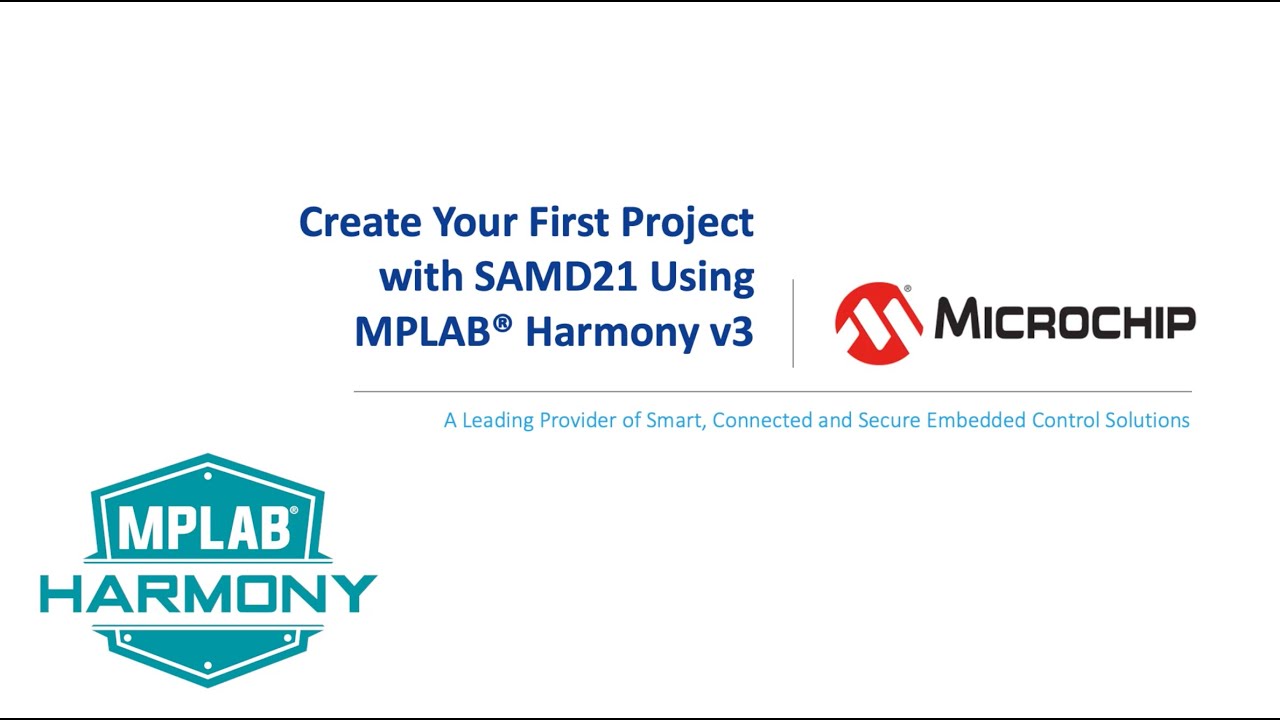 Create Your First Project with SAMD21 Using MPLAB® Harmony v3

MICROCHIP

A Leading Provider of Smart, Connected and Secure Embedded Control Solutions

MPLAB®
HARMONY